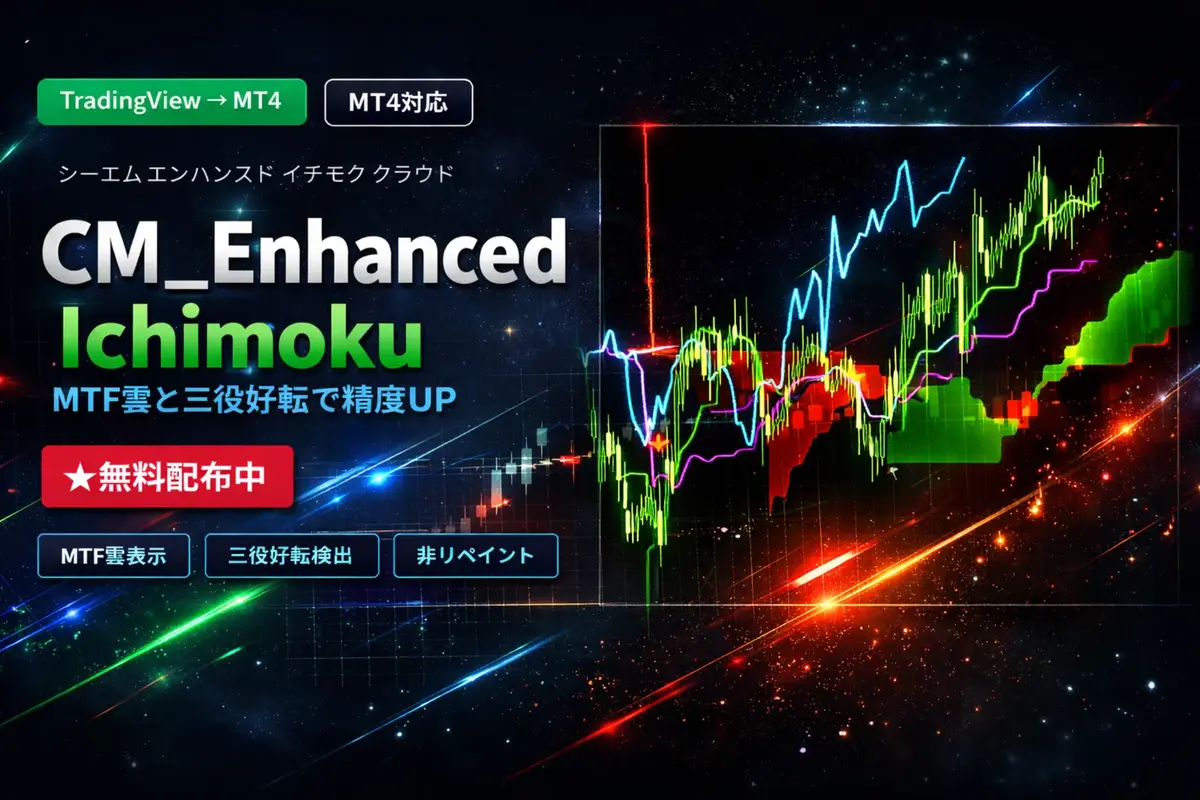 TradingView → MT4

MT4対応

シーエム エンハンスド イチモク クラウド

CM_Enhanced Ichimoku

MTF雲と三役好転で精度UP

★無料配布中

MTF雲表示

三役好転検出

非リペイント